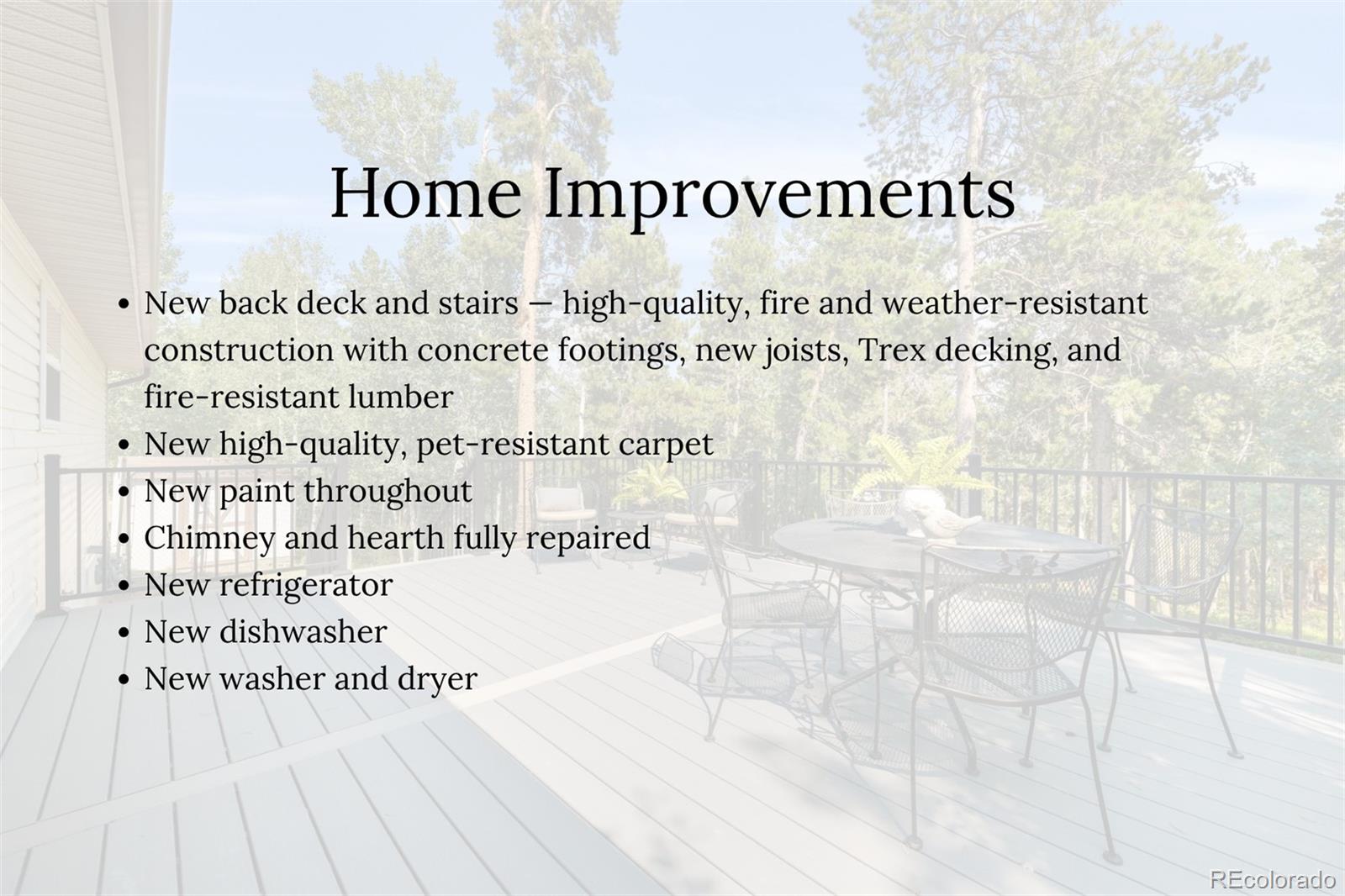 Home Improvements

- New back deck and stairs — high-quality, fire and weather-resistant construction with concrete footings, new joists, Trex decking, and fire-resistant lumber
- New high-quality, pet-resistant carpet
- New paint throughout
- Chimney and hearth fully repaired
- New refrigerator
- New dishwasher
- New washer and dryer

REcolorado